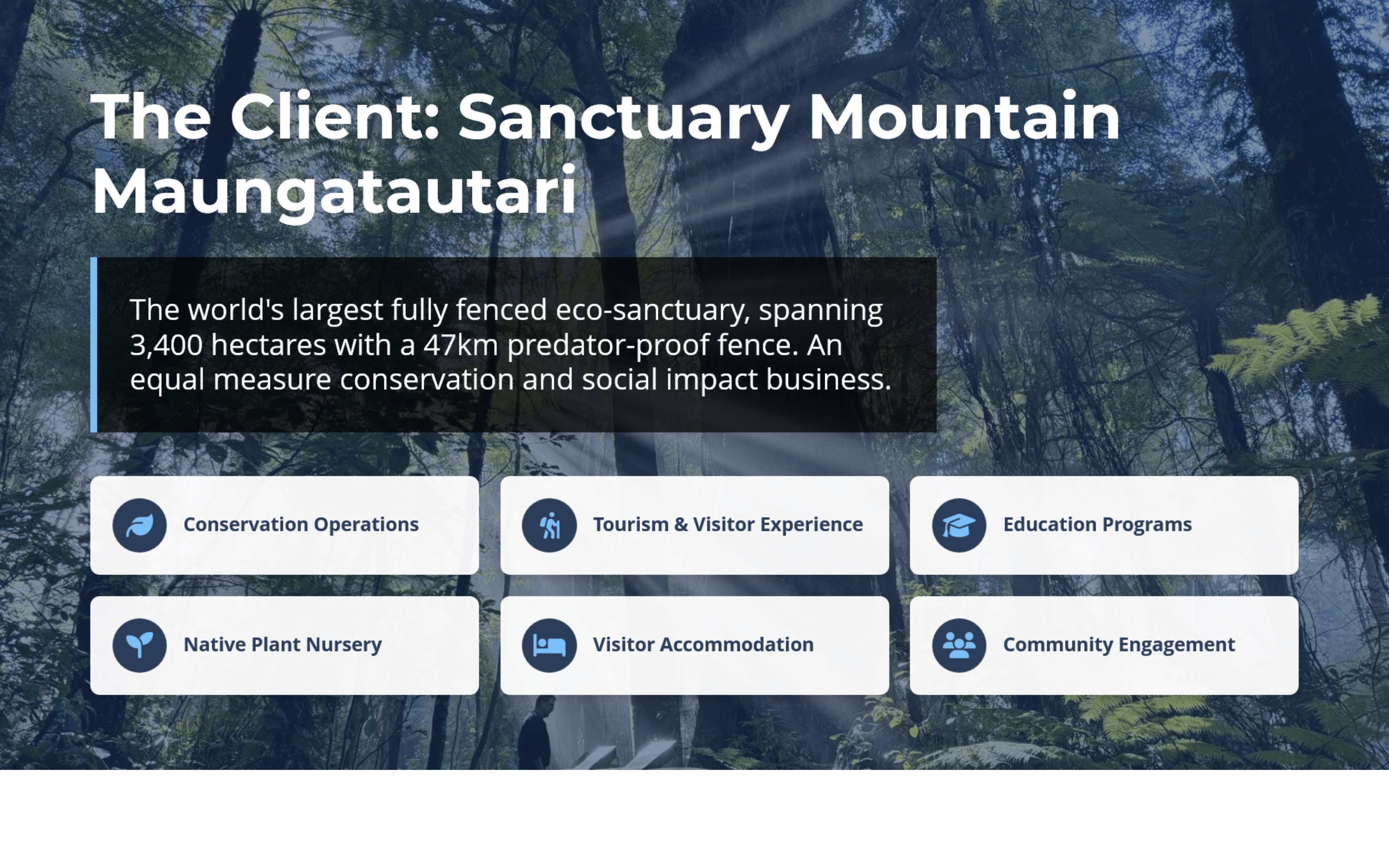 The Client: Sanctuary Mountain Maungatautari

The world's largest fully fenced eco-sanctuary, spanning 3,400 hectares with a 47km predator-proof fence. An equal measure conservation and social impact business.

Conservation Operations

Tourism & Visitor Experience

Education Programs

Native Plant Nursery

Visitor Accommodation

Community Engagement